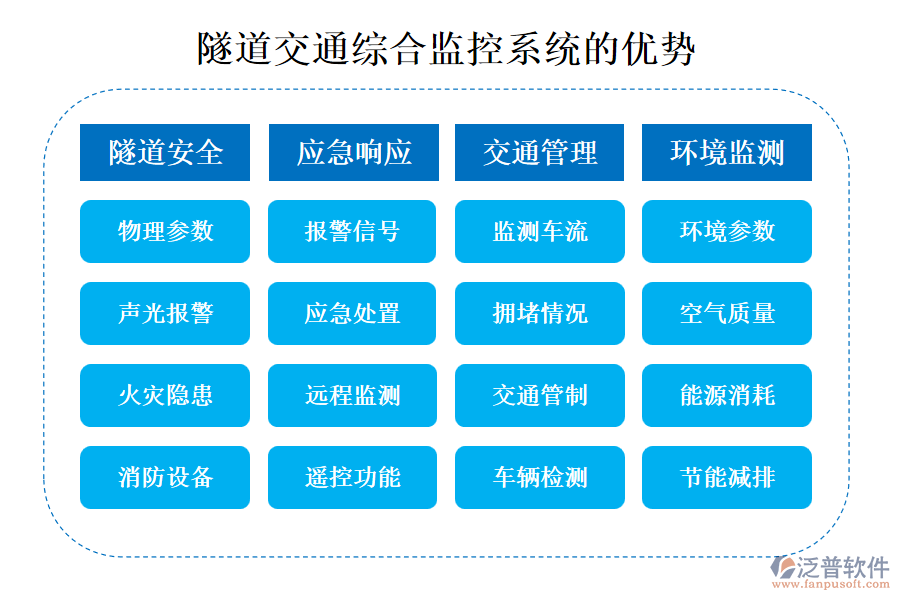 隧道交通综合监控系统的优势

| 隧道安全 | 应急响应 | 交通管理 | 环境监测 |
|---|---|---|---|
| 物理参数 | 报警信号 | 监测车流 | 环境参数 |
| 声光报警 | 应急处置 | 拥堵情况 | 空气质量 |
| 火灾隐患 | 远程监测 | 交通管制 | 能源消耗 |
| 消防设备 | 遥控功能 | 车辆检测 | 节能减排 |

泛普软件
www.fanpusoft.com